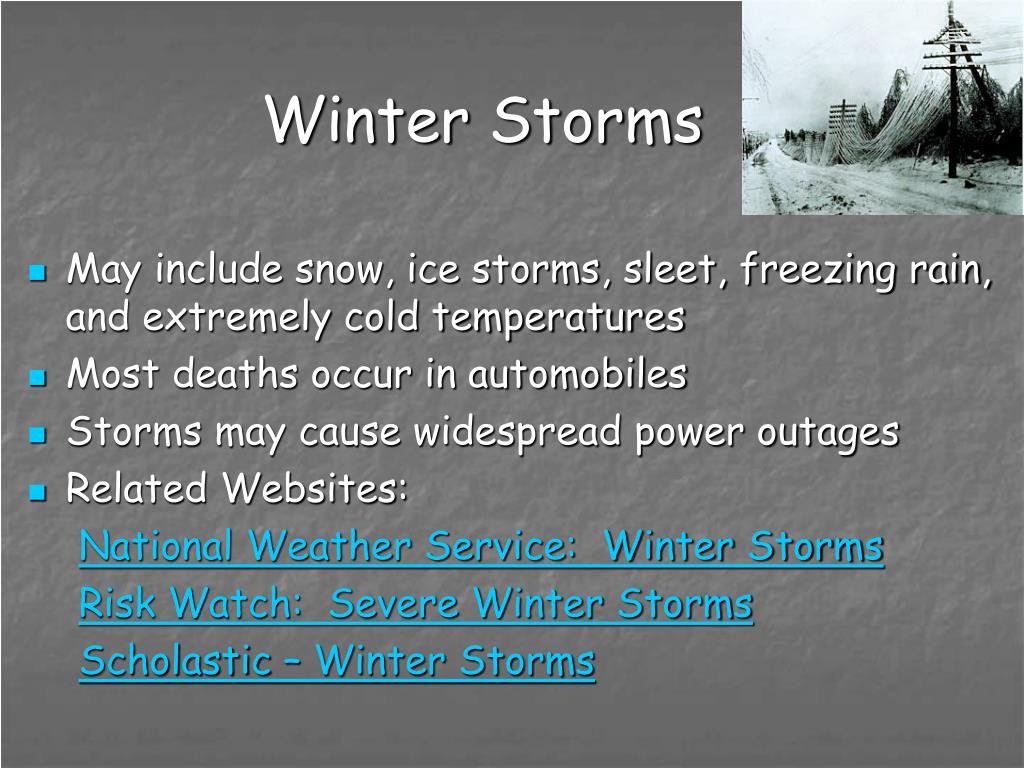 Winter Storms

May include snow, ice storms, sleet, freezing rain, and extremely cold temperatures

Most deaths occur in automobiles

Storms may cause widespread power outages

Related Websites:

National Weather Service:  Winter Storms

Risk Watch:  Severe Winter Storms

Scholastic – Winter Storms